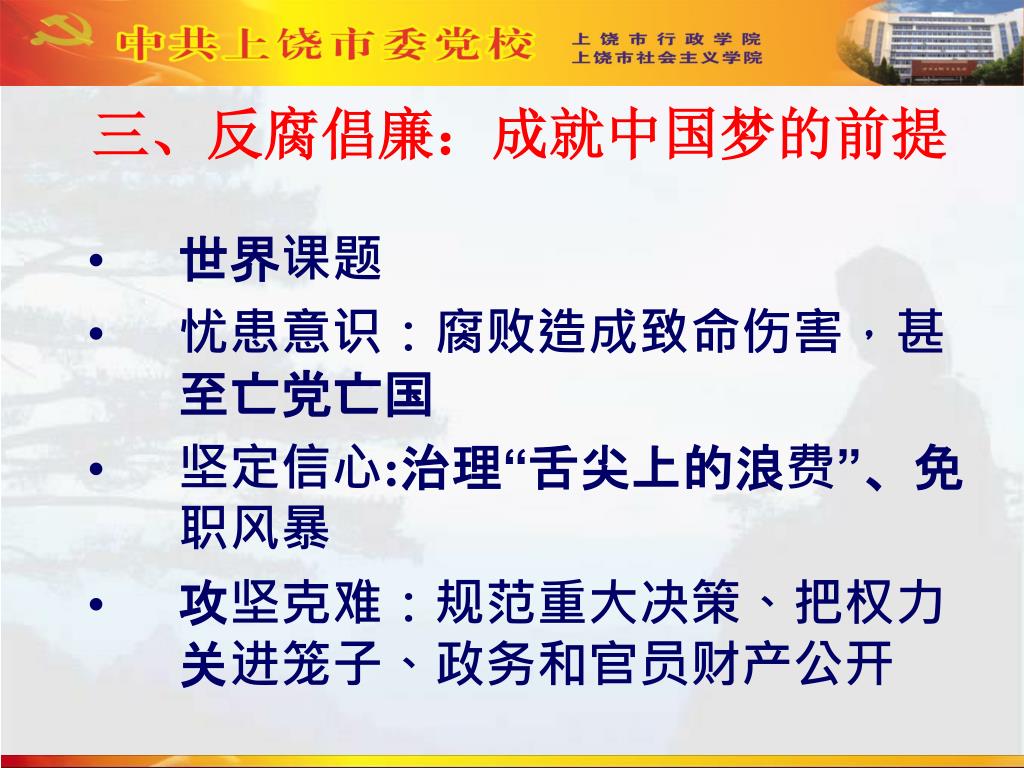 中共上饶市委党校 上饶市行政学院 上饶市社会主义学院

三、反腐倡廉：成就中国梦的前提

• 世界课题
• 忧患意识：腐败造成致命伤害，甚至亡党亡国
• 坚定信心:治理“舌尖上的浪费”、免职风暴
• 攻坚克难：规范重大决策、把权力关进笼子、政务和官员财产公开